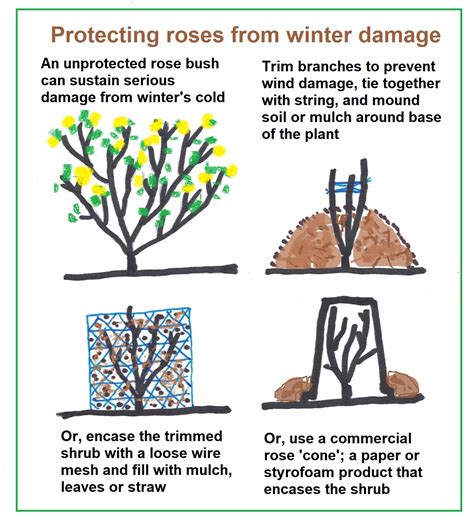 Protecting roses from winter damage

An unprotected rose bush can sustain serious damage from winter's cold

Trim branches to prevent wind damage, tie together with string, and mound soil or mulch around base of the plant

Or, encase the trimmed shrub with a loose wire mesh and fill with mulch, leaves or straw

Or, use a commercial rose 'cone'; a paper or styrofoam product that encases the shrub